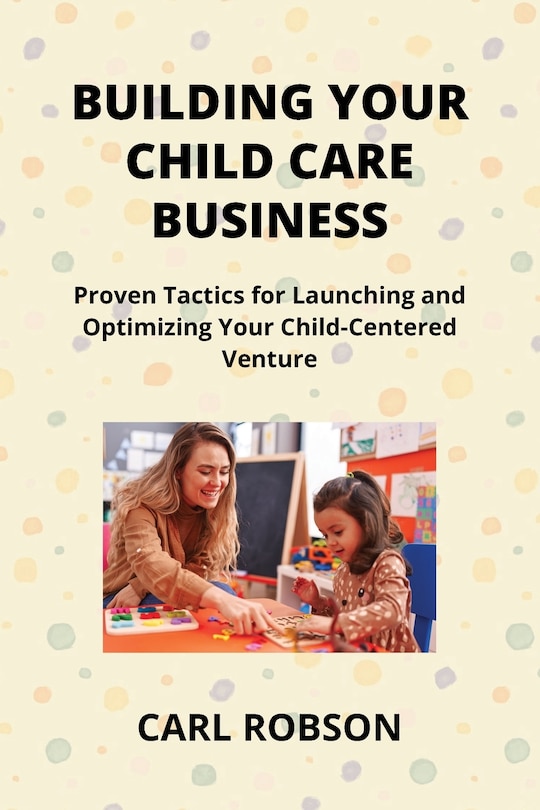 BUILDING YOUR CHILD CARE BUSINESS

Proven Tactics for Launching and Optimizing Your Child-Centered Venture

CARL ROBSON